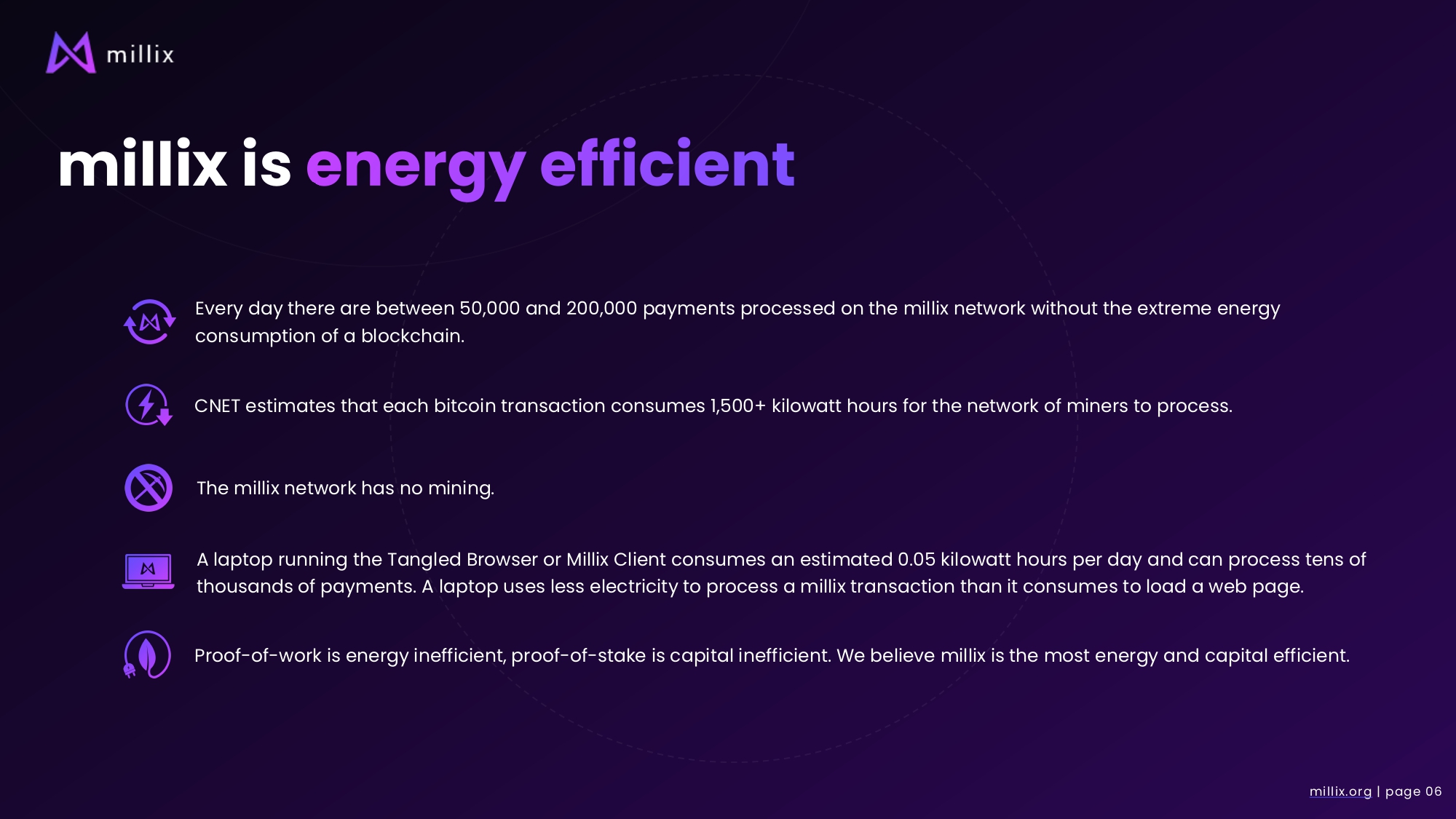 millix

millix is energy efficient

Every day there are between 50,000 and 200,000 payments processed on the millix network without the extreme energy consumption of a blockchain.

CNET estimates that each bitcoin transaction consumes 1,500+ kilowatt hours for the network of miners to process.

The millix network has no mining.

A laptop running the Tangled Browser or Millix Client consumes an estimated 0.05 kilowatt hours per day and can process tens of thousands of payments. A laptop uses less electricity to process a millix transaction than it consumes to load a web page.

Proof-of-work is energy inefficient, proof-of-stake is capital inefficient. We believe millix is the most energy and capital efficient.

millix.org | page 06